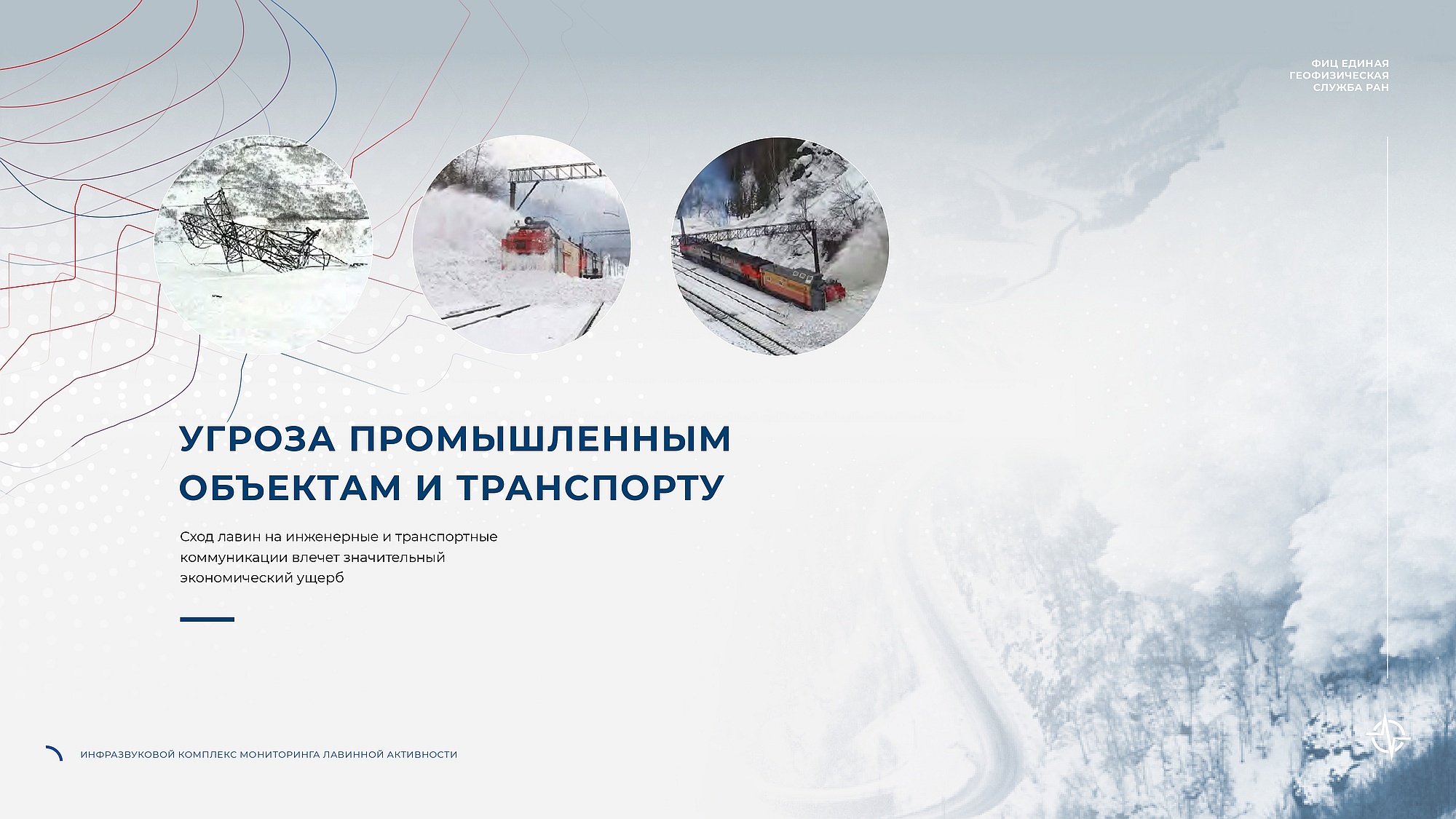 ФИЦ ЕДИНАЯ ГЕОФИЗИЧЕСКАЯ СЛУЖБА РАН

УГРОЗА ПРОМЫШЛЕННЫМ ОБЪЕКТАМ И ТРАНСПОРТУ

Сход лавин на инженерные и транспортные коммуникации влечет значительный экономический ущерб

ИНФРАЗВУКОВОЙ КОМПЛЕКС МОНИТОРИНГА ЛАВИННОЙ АКТИВНОСТИ